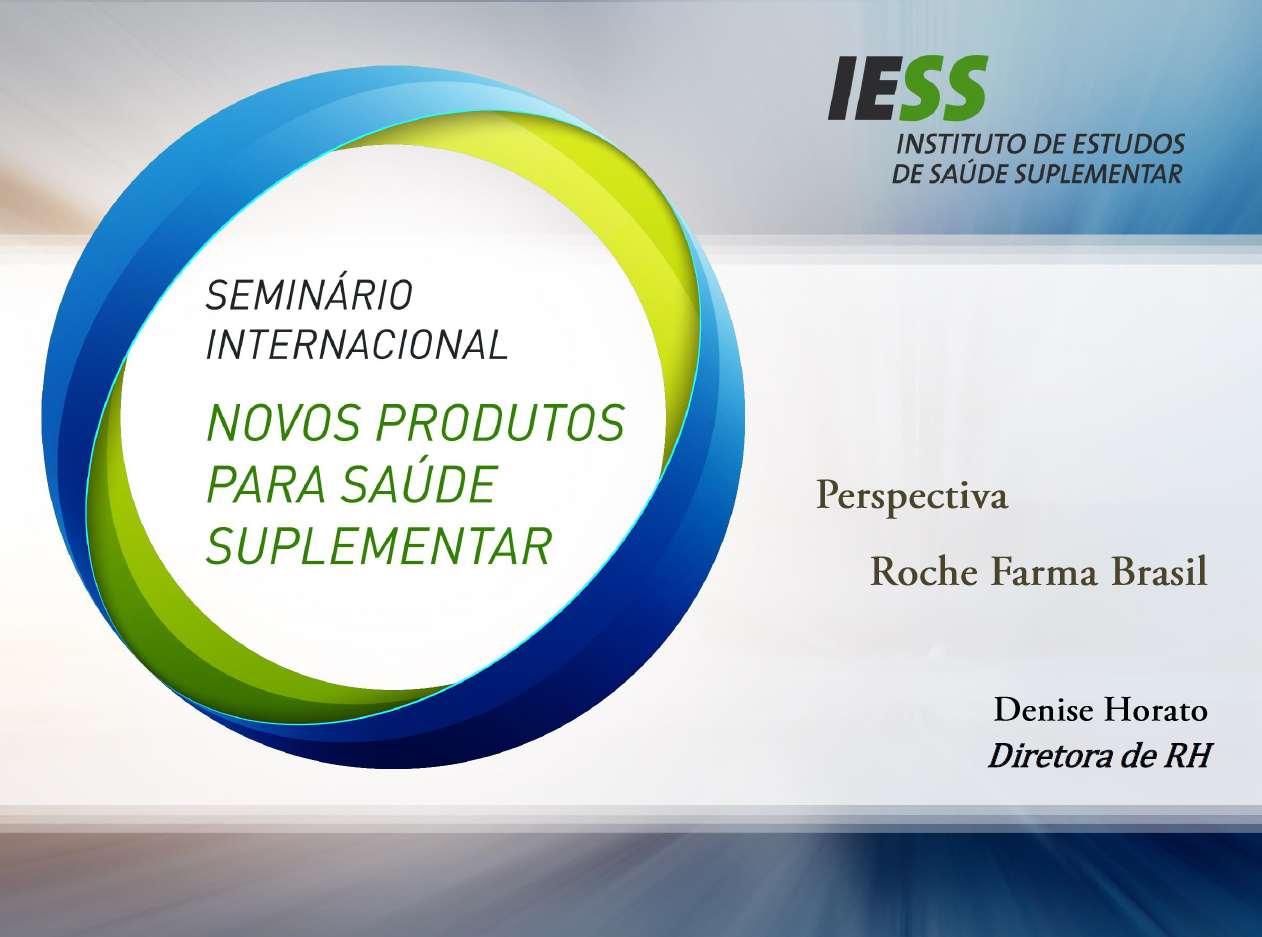 IESS
INSTITUTO DE ESTUDOS DE SAÚDE SUPLEMENTAR

SEMINÁRIO INTERNACIONAL

NOVOS PRODUTOS PARA SAÚDE SUPLEMENTAR

Perspectiva

Roche Farma Brasil

Denise Horato
Diretora de RH